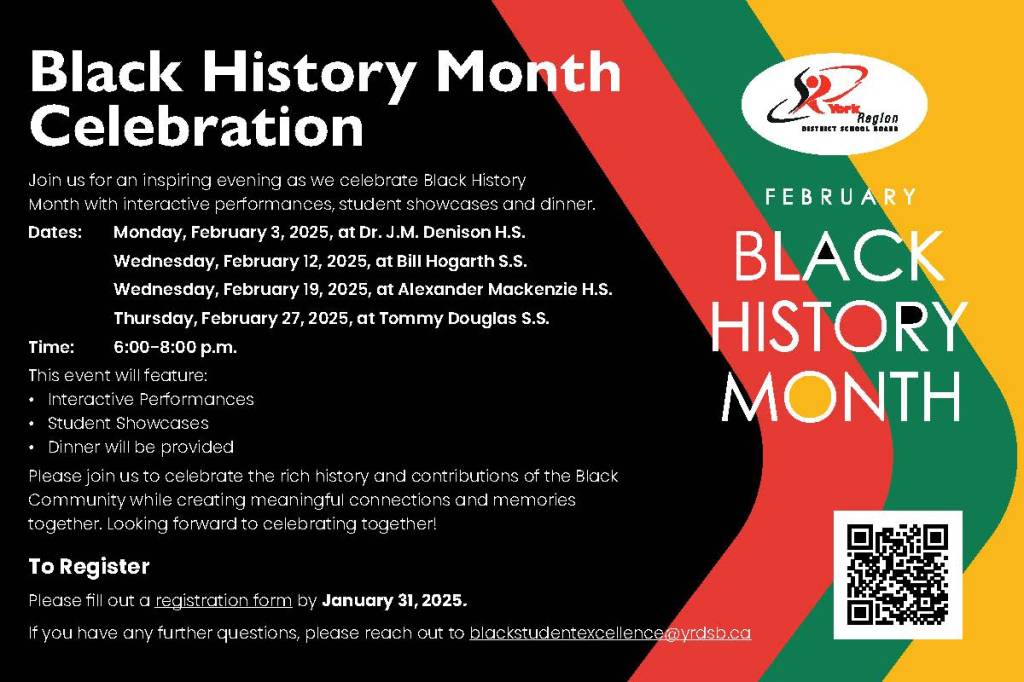 Black History Month Celebration

Join us for an inspiring evening as we celebrate Black History Month with interactive performances, student showcases and dinner.

Dates: Monday, February 3, 2025, at Dr. J.M. Denison H.S.
Wednesday, February 12, 2025, at Bill Hogarth S.S.
Wednesday, February 19, 2025, at Alexander Mackenzie H.S.
Thursday, February 27, 2025, at Tommy Douglas S.S.

Time: 6:00–8:00 p.m.

This event will feature:
• Interactive Performances
• Student Showcases
• Dinner will be provided

Please join us to celebrate the rich history and contributions of the Black Community while creating meaningful connections and memories together. Looking forward to celebrating together!

To Register

Please fill out a registration form by January 31, 2025.

If you have any further questions, please reach out to blackstudentexcellence@yrdsb.ca

York Region
DISTRICT SCHOOL BOARD

FEBRUARY
BLACK
HISTORY
MONTH